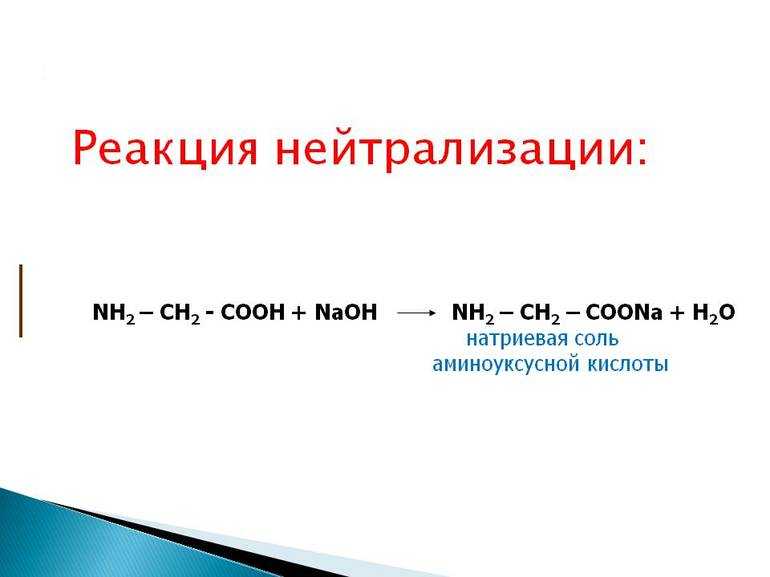 Реакция нейтрализации:

$NH_2 – CH_2 - COOH + NaOH \longrightarrow NH_2 – CH_2 – COONa + H_2O$

натриевая соль
аминоуксусной кислоты